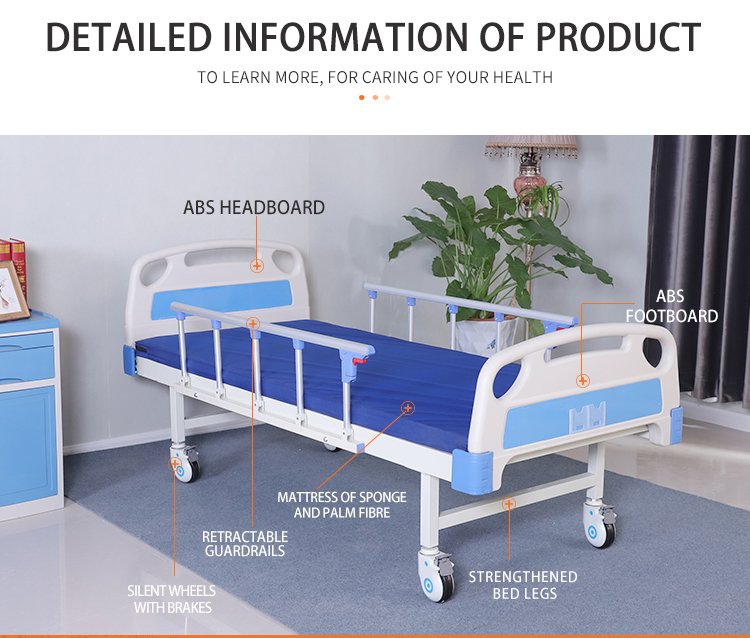 DETAILED INFORMATION OF PRODUCT

TO LEARN MORE, FOR CARING OF YOUR HEALTH

ABS HEADBOARD

ABS FOOTBOARD

MATTRESS OF SPONGE AND PALM FIBRE

RETRACTABLE GUARDRAILS

SILENT WHEELS WITH BRAKES

STRENGTHENED BED LEGS